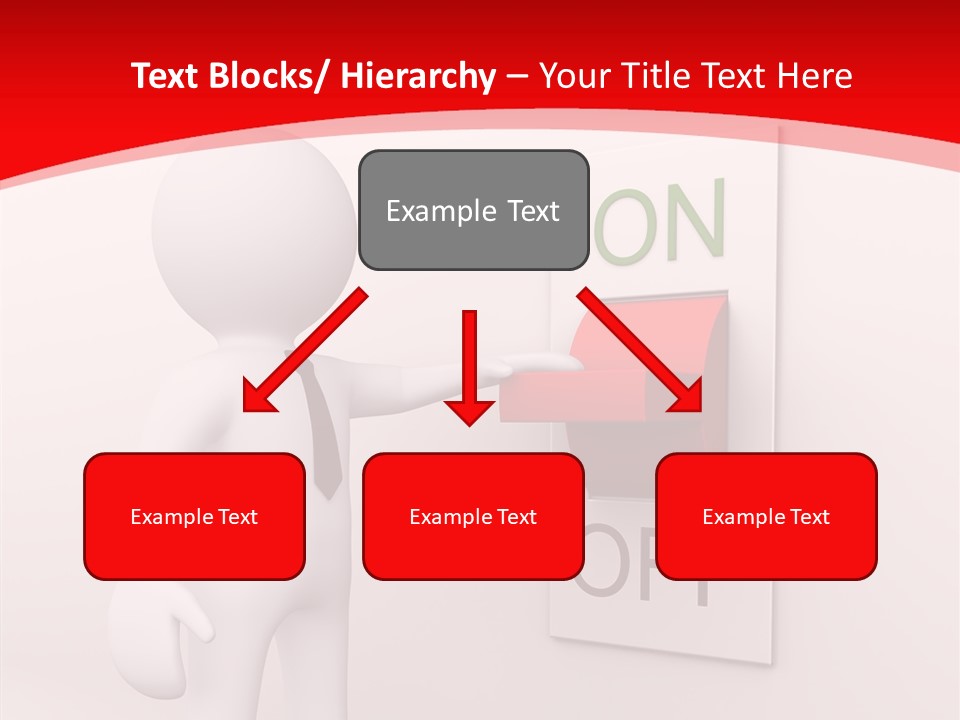 Text Blocks/ Hierarchy – Your Title Text Here

Example Text

ON

Example Text

Example Text

Example Text

OFF